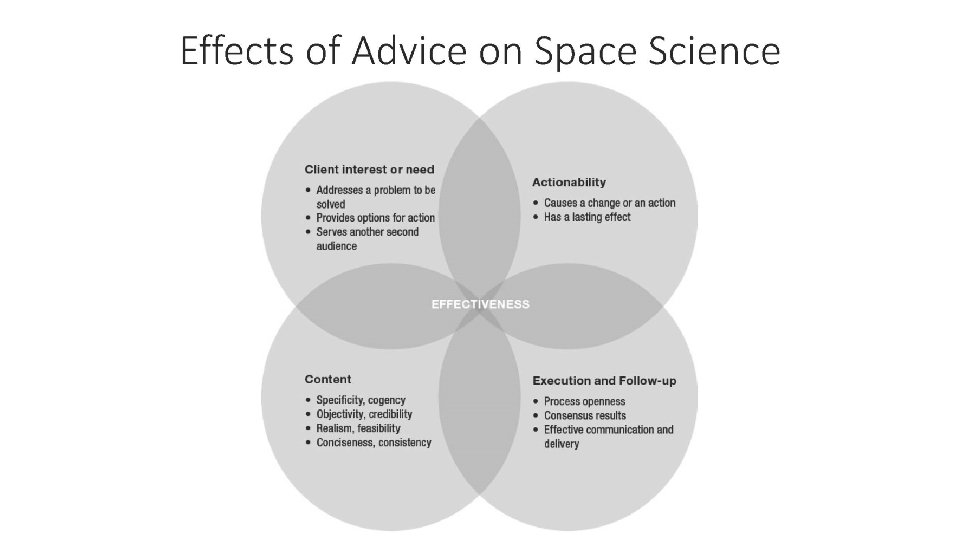 Effects of Advice on Space Science

Client interest or need
• Addresses a problem to be solved
• Provides options for action
• Serves another second audience

Actionability
• Causes a change or an action
• Has a lasting effect

EFFECTIVENESS

Content
• Specificity, cogency
• Objectivity, credibility
• Realism, feasibility
• Conciseness, consistency

Execution and Follow-up
• Process openness
• Consensus results
• Effective communication and delivery